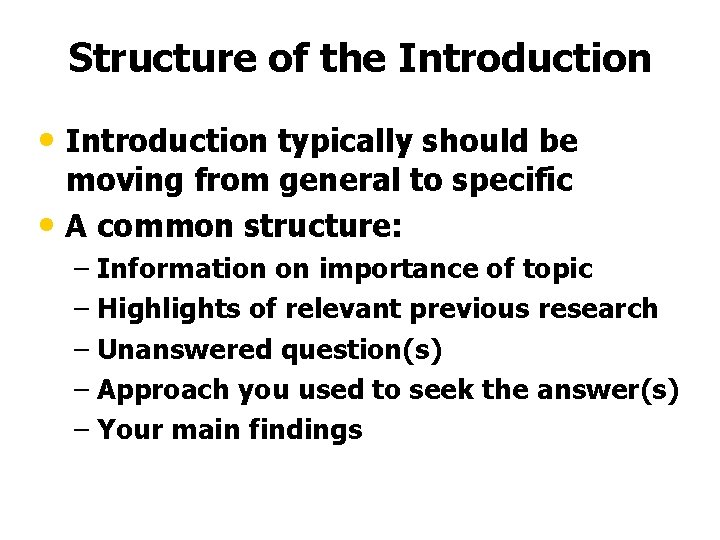 Structure of the Introduction

• Introduction typically should be moving from general to specific
• A common structure:
– Information on importance of topic
– Highlights of relevant previous research
– Unanswered question(s)
– Approach you used to seek the answer(s)
– Your main findings